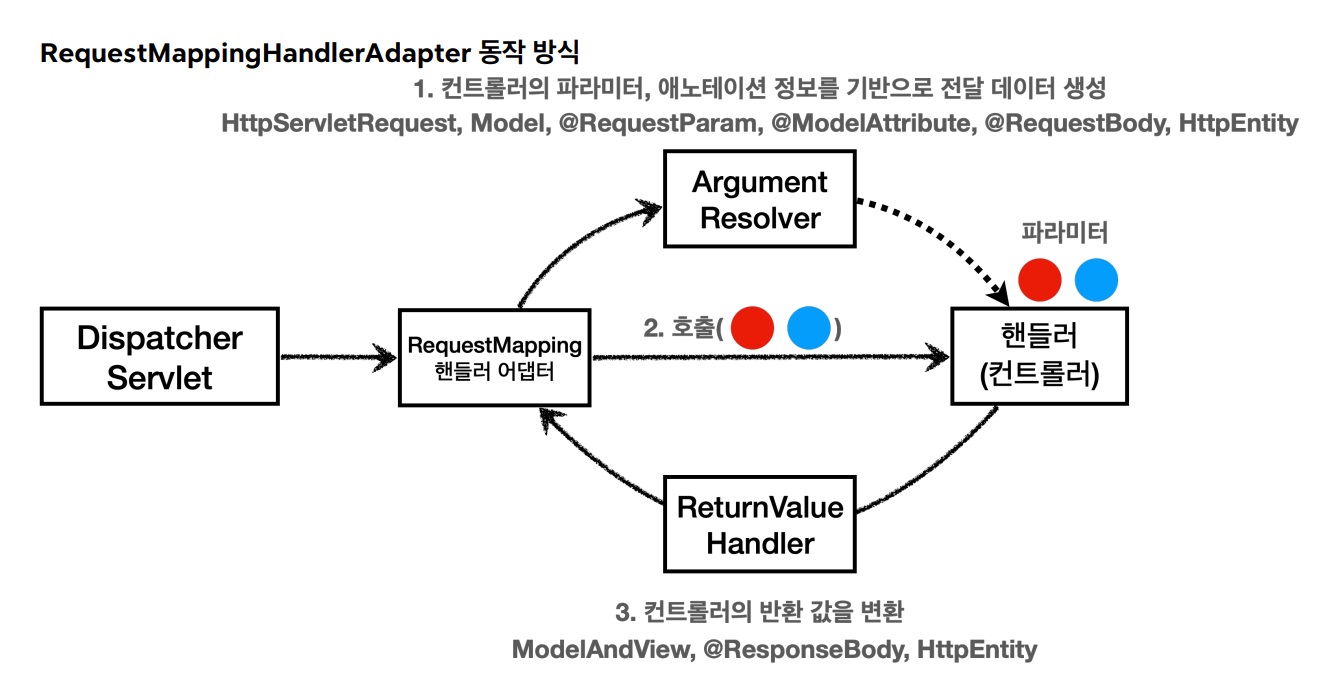 RequestMappingHandlerAdapter 동작 방식

1. 컨트롤러의 파라미터, 애노테이션 정보를 기반으로 전달 데이터 생성
HttpServletRequest, Model, @RequestParam, @ModelAttribute, @RequestBody, HttpEntity

Argument Resolver

파라미터

Dispatcher Servlet

RequestMapping 핸들러 어댑터

2. 호출( )

핸들러 (컨트롤러)

ReturnValue Handler

3. 컨트롤러의 반환 값을 변환
ModelAndView, @ResponseBody, HttpEntity